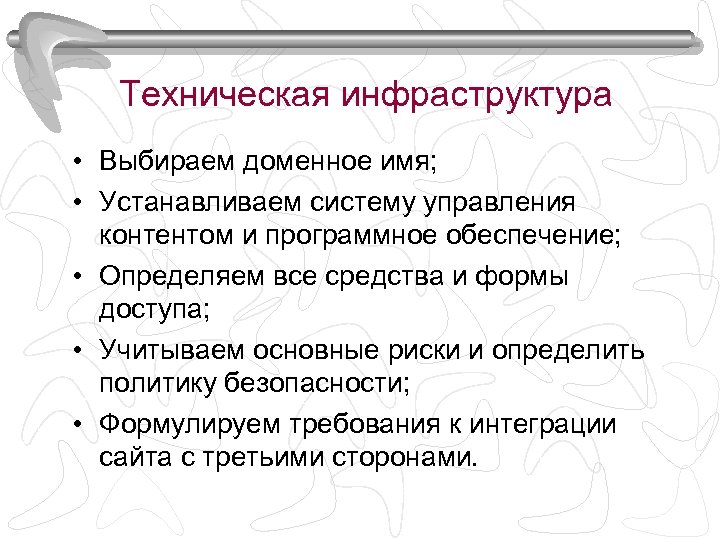 Техническая инфраструктура

• Выбираем доменное имя;
• Устанавливаем систему управления контентом и программное обеспечение;
• Определяем все средства и формы доступа;
• Учитываем основные риски и определить политику безопасности;
• Формулируем требования к интеграции сайта с третьими сторонами.